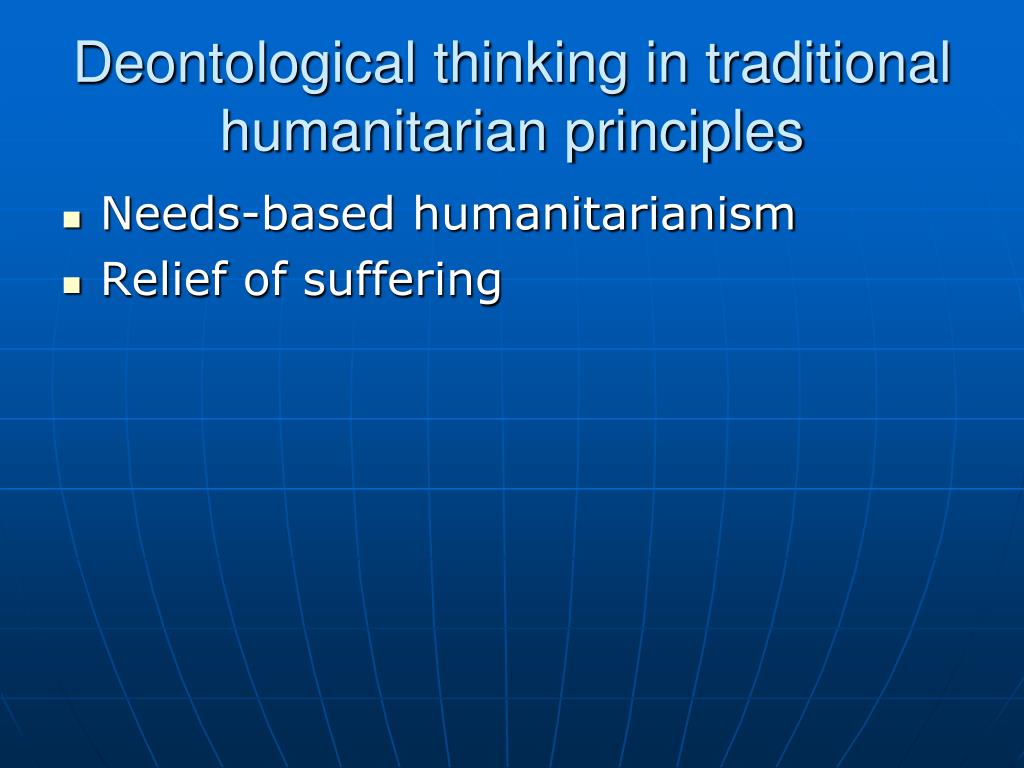 Deontological thinking in traditional humanitarian principles

- Needs-based humanitarianism
- Relief of suffering